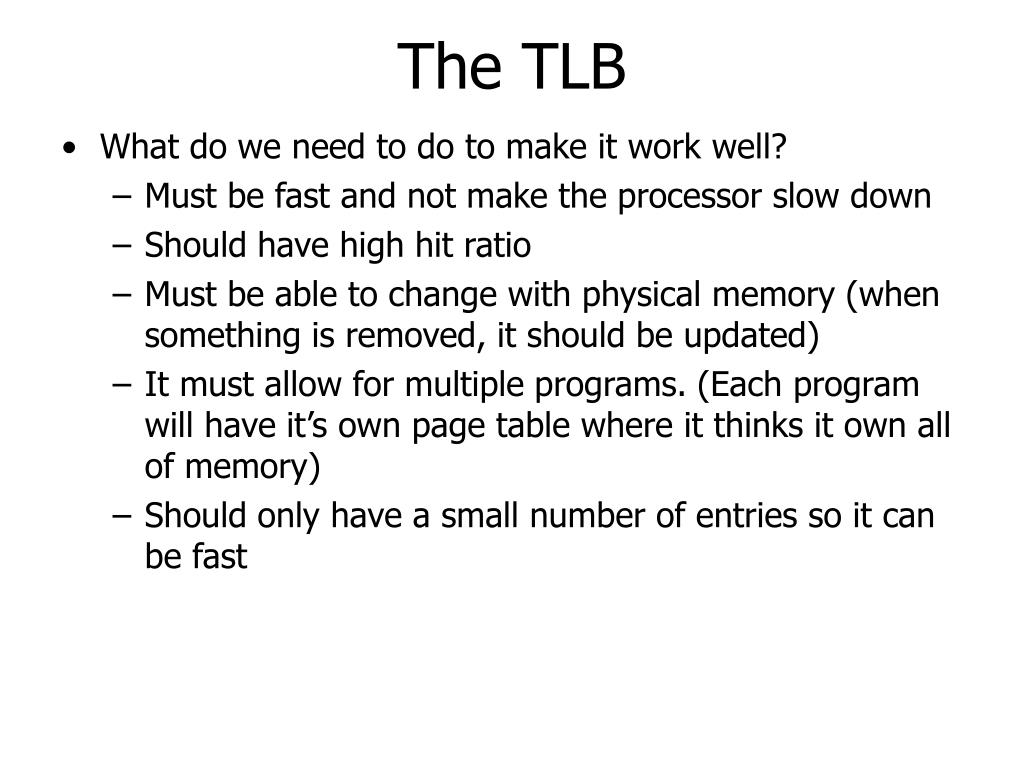 The TLB

• What do we need to do to make it work well?
  – Must be fast and not make the processor slow down
  – Should have high hit ratio
  – Must be able to change with physical memory (when something is removed, it should be updated)
  – It must allow for multiple programs. (Each program will have it’s own page table where it thinks it own all of memory)
  – Should only have a small number of entries so it can be fast